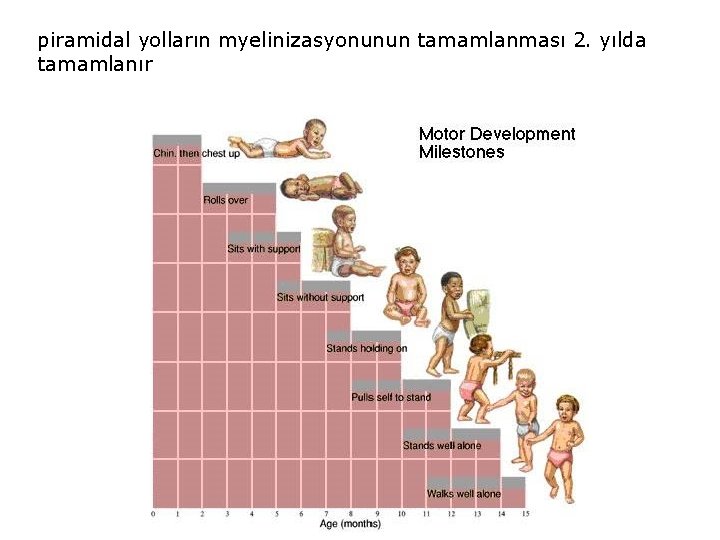 piramidal yolların myelinizasyonunun tamamlanması 2. yılda tamamlanır

Motor Development Milestones

Chin, then chest up

Rolls over

Sits with support

Sits without support

Stands holding on

Pulls self to stand

Stands well alone

Walks well alone

0 1 2 3 4 5 6 7 8 9 10 11 12 13 14 15

Age (months)